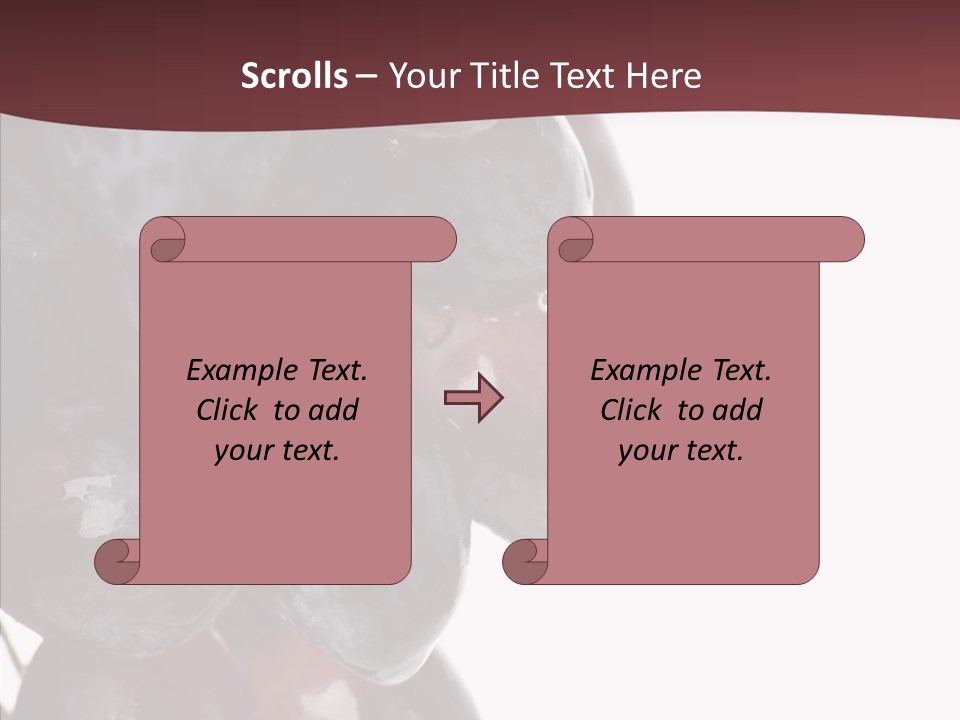 Scrolls – Your Title Text Here

Example Text. Click to add your text.

Example Text. Click to add your text.